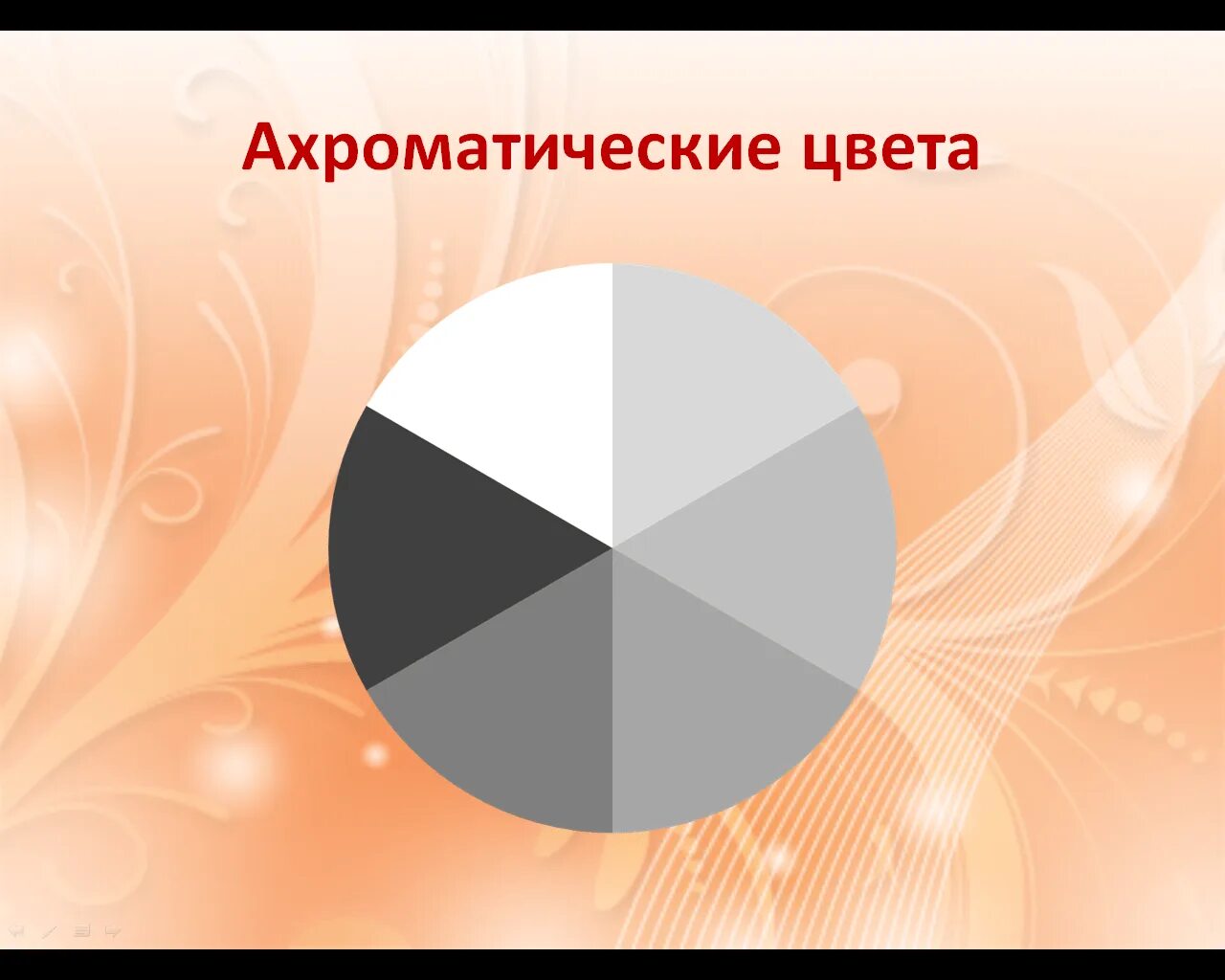 Ахроматические цвета